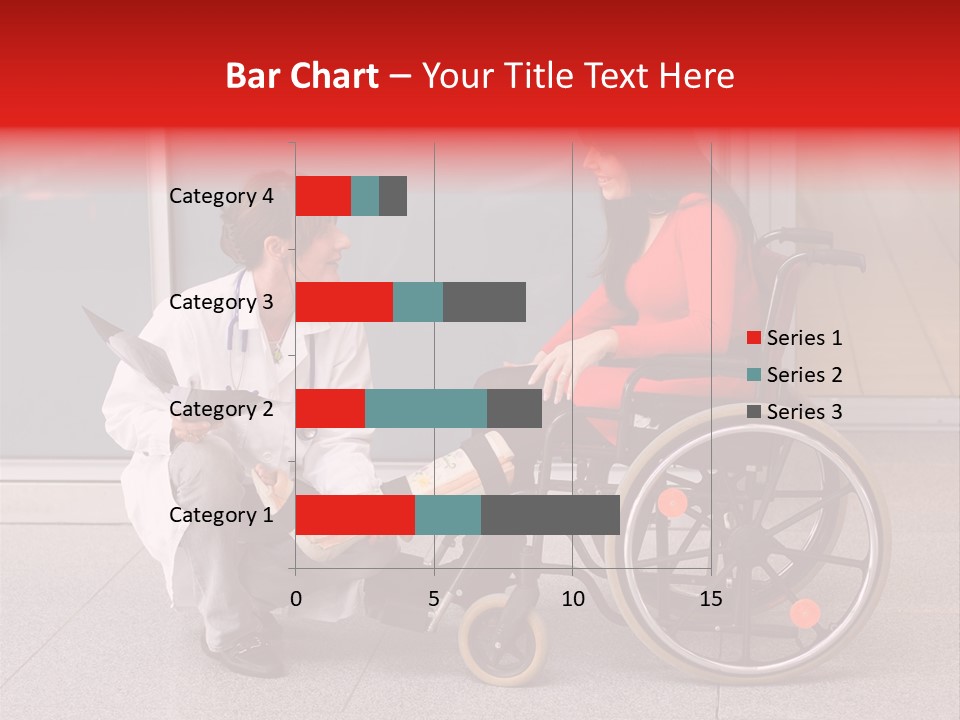 Bar Chart – Your Title Text Here

Category 4
Category 3
Category 2
Category 1

0
5
10
15

Series 1
Series 2
Series 3